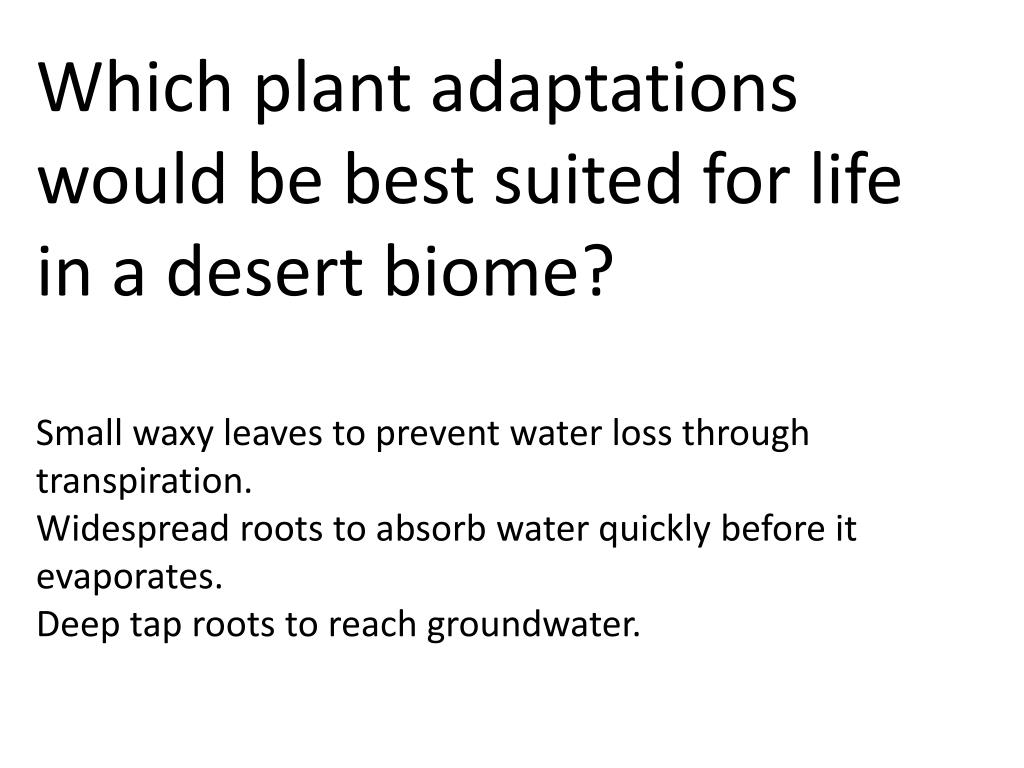 Which plant adaptations would be best suited for life in a desert biome?

Small waxy leaves to prevent water loss through transpiration.
Widespread roots to absorb water quickly before it evaporates.
Deep tap roots to reach groundwater.